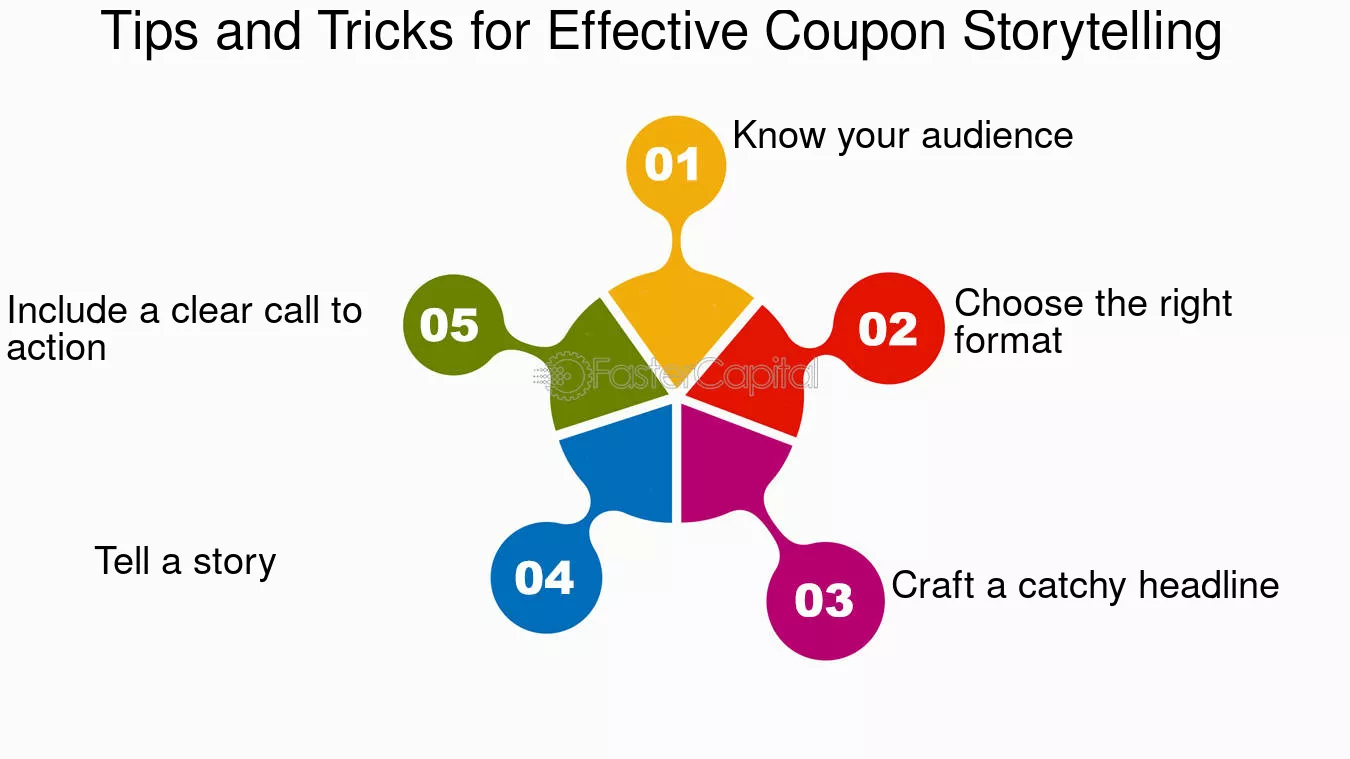 Tips and Tricks for Effective Coupon Storytelling

01 Know your audience

02 Choose the right format

03 Craft a catchy headline

04 Tell a story

05 Include a clear call to action

FasterCapital